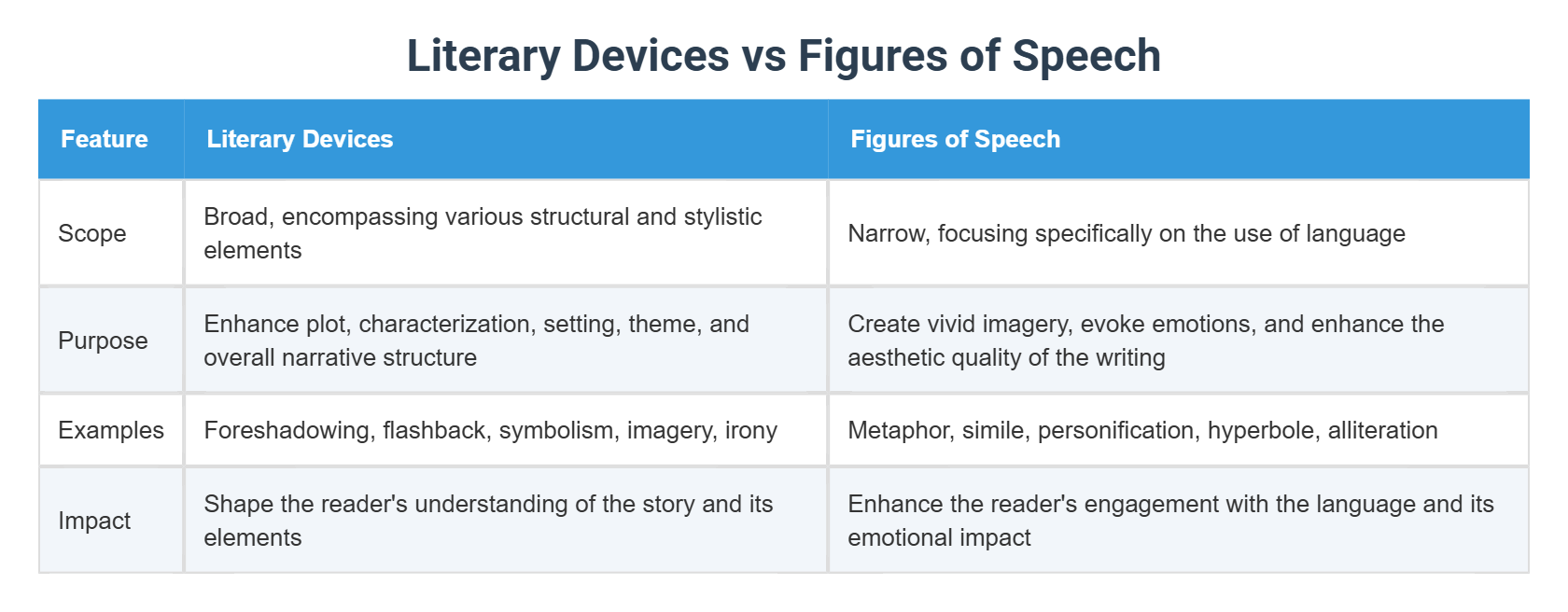 Literary Devices vs Figures of Speech

| Feature | Literary Devices | Figures of Speech |
|---|---|---|
| Scope | Broad, encompassing various structural and stylistic elements | Narrow, focusing specifically on the use of language |
| Purpose | Enhance plot, characterization, setting, theme, and overall narrative structure | Create vivid imagery, evoke emotions, and enhance the aesthetic quality of the writing |
| Examples | Foreshadowing, flashback, symbolism, imagery, irony | Metaphor, simile, personification, hyperbole, alliteration |
| Impact | Shape the reader's understanding of the story and its elements | Enhance the reader's engagement with the language and its emotional impact |